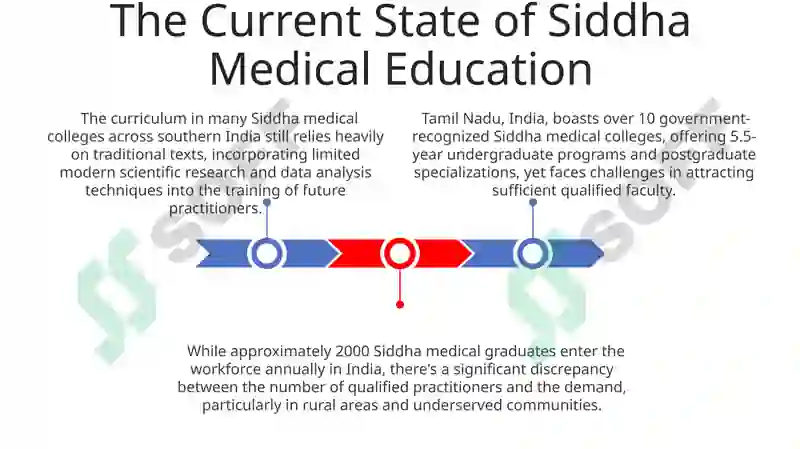 The Current State of Siddha Medical Education

The curriculum in many Siddha medical colleges across southern India still relies heavily on traditional texts, incorporating limited modern scientific research and data analysis techniques into the training of future practitioners.

Tamil Nadu, India, boasts over 10 government-recognized Siddha medical colleges, offering 5.5-year undergraduate programs and postgraduate specializations, yet faces challenges in attracting sufficient qualified faculty.

While approximately 2000 Siddha medical graduates enter the workforce annually in India, there's a significant discrepancy between the number of qualified practitioners and the demand, particularly in rural areas and underserved communities.